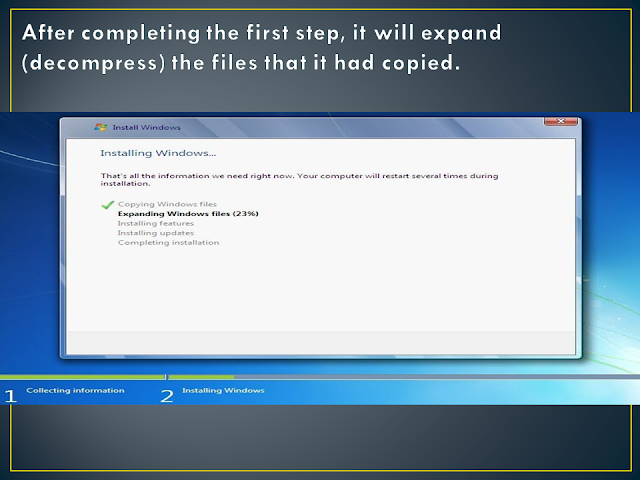 After completing the first step, it will expand (decompress) the files that it had copied.

Install Windows

Installing Windows...

That's all the information we need right now. Your computer will restart several times during installation.

Copying Windows files
Expanding Windows files (23%)
Installing features
Installing updates
Completing installation

1 Collecting information
2 Installing Windows